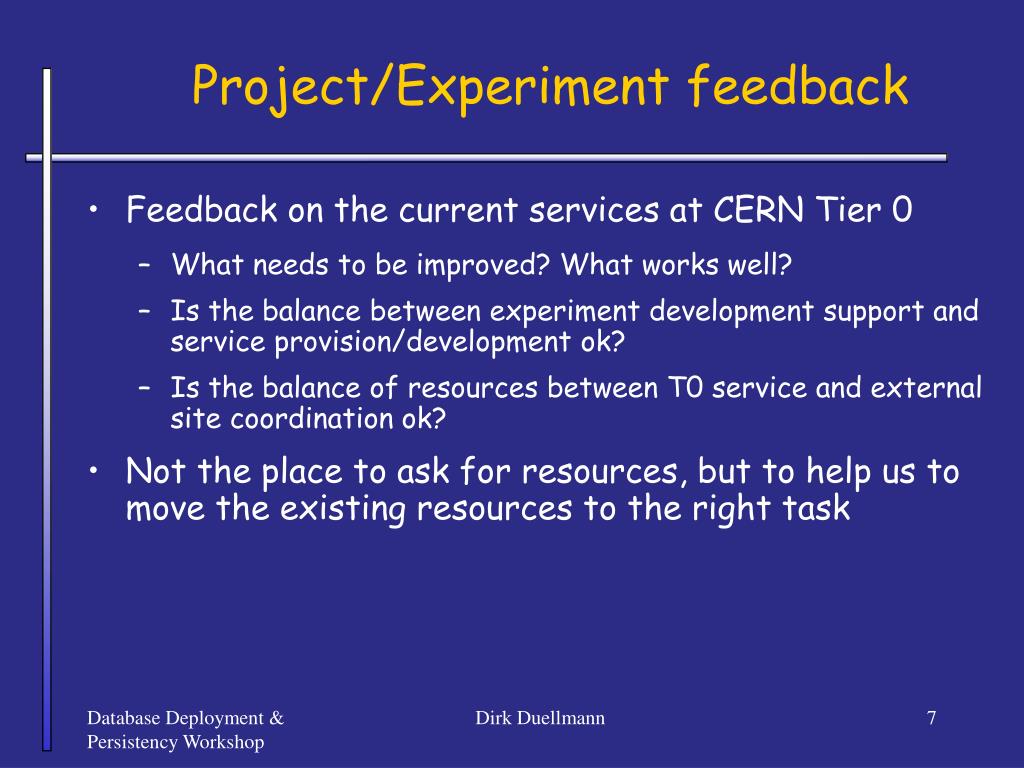 Project/Experiment feedback

• Feedback on the current services at CERN Tier 0
  – What needs to be improved? What works well?
  – Is the balance between experiment development support and service provision/development ok?
  – Is the balance of resources between T0 service and external site coordination ok?
• Not the place to ask for resources, but to help us to move the existing resources to the right task

Database Deployment & Persistency Workshop

Dirk Duellmann

7